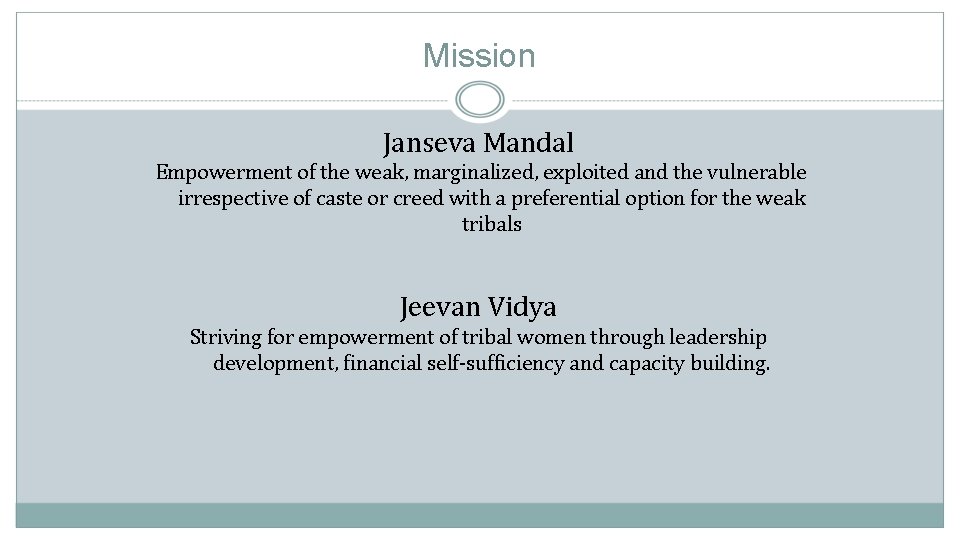 Mission

Janseva Mandal

Empowerment of the weak, marginalized, exploited and the vulnerable irrespective of caste or creed with a preferential option for the weak tribals

Jeevan Vidya

Striving for empowerment of tribal women through leadership development, financial self-sufficiency and capacity building.